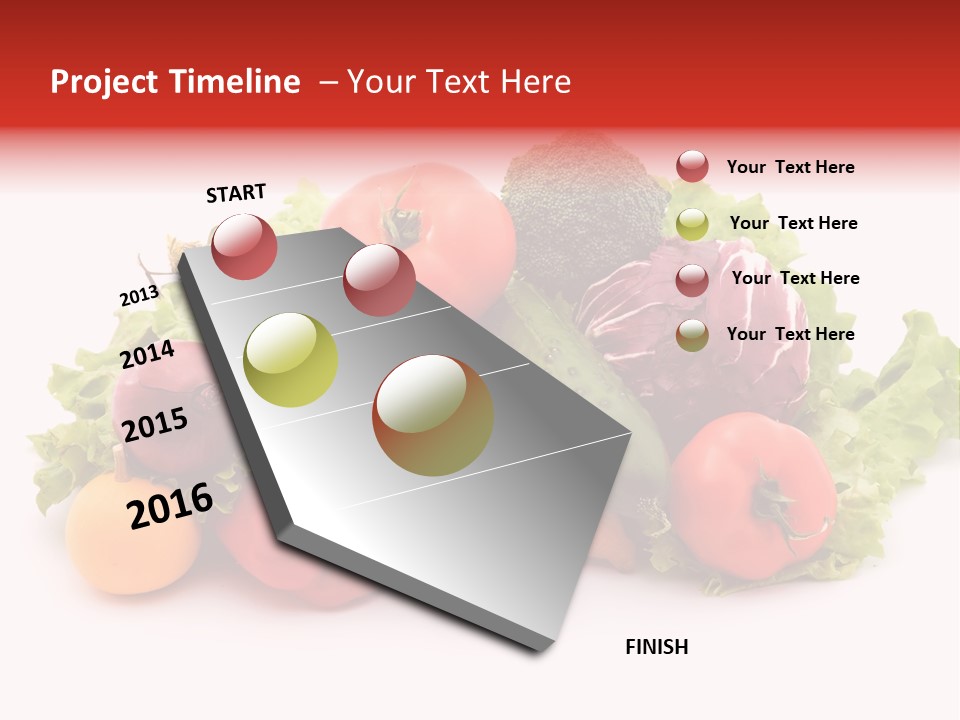 Project Timeline – Your Text Here

START

2013

2014

2015

2016

FINISH

Your Text Here

Your Text Here

Your Text Here

Your Text Here